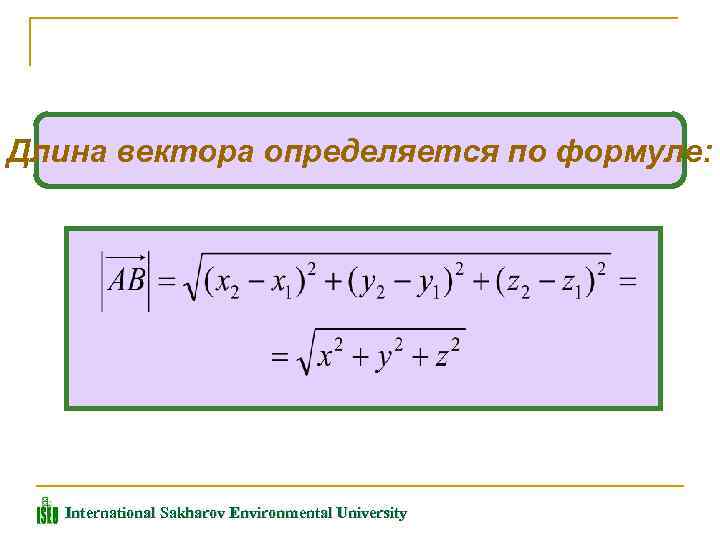 Длина вектора определяется по формуле:

$\left|\overrightarrow{AB}\right| = \sqrt{(x_2 - x_1)^2 + (y_2 - y_1)^2 + (z_2 - z_1)^2} =$
$= \sqrt{x^2 + y^2 + z^2}$

ISEU International Sakharov Environmental University